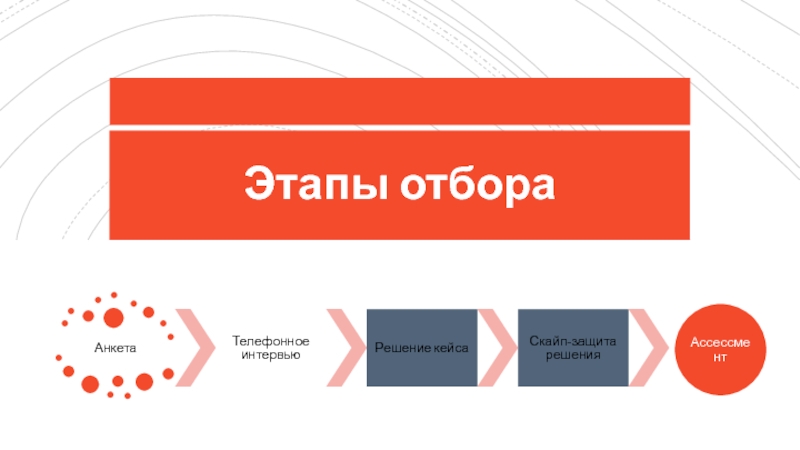 Этапы отбора

Анкета

Телефонное интервью

Решение кейса

Скайп-защита решения

Ассессме нт